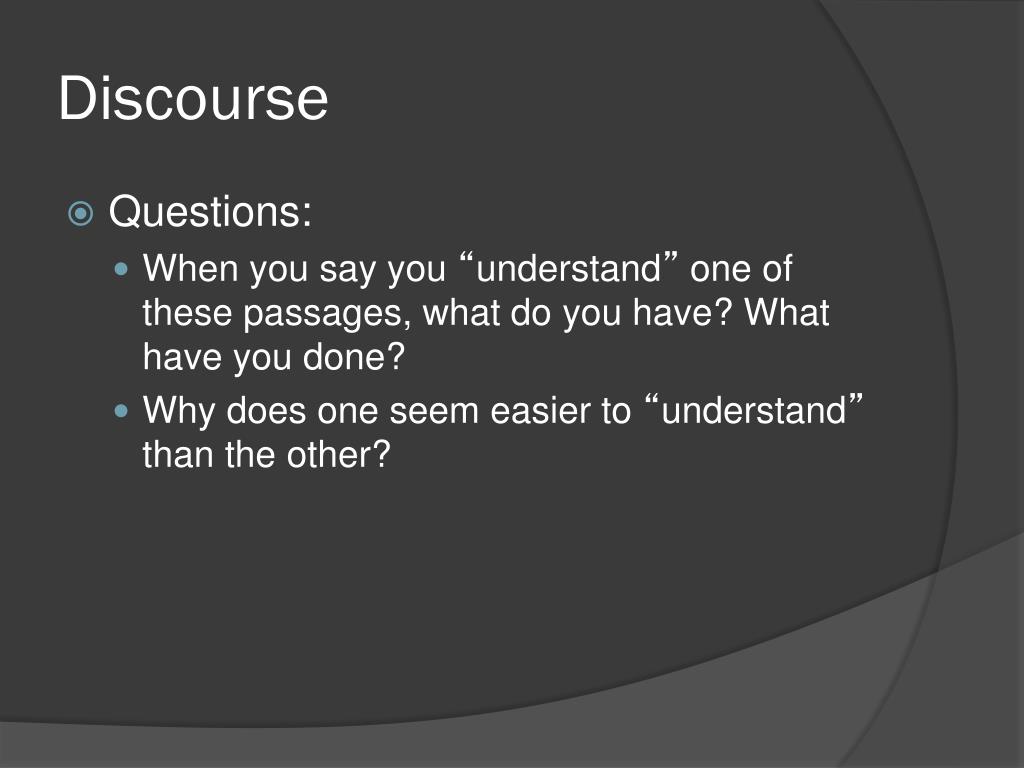 Discourse

Questions:

When you say you “understand” one of these passages, what do you have? What have you done?

Why does one seem easier to “understand” than the other?